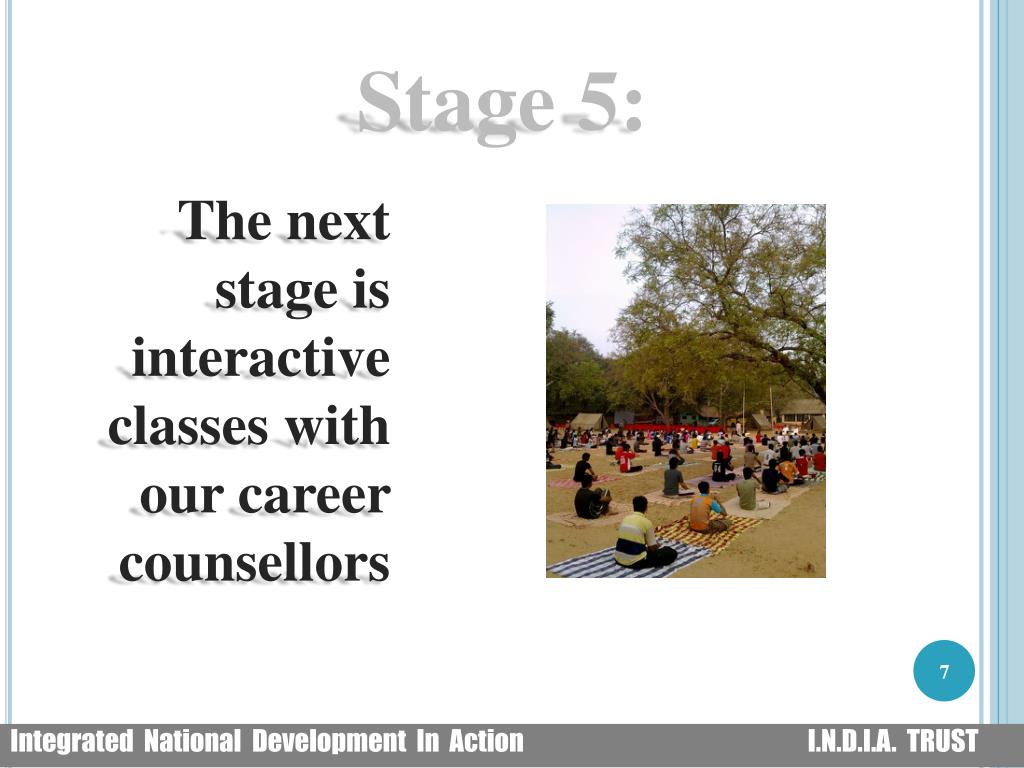 Stage 5:

The next stage is interactive classes with our career counsellors

7

Integrated National Development In Action

I.N.D.I.A. TRUST